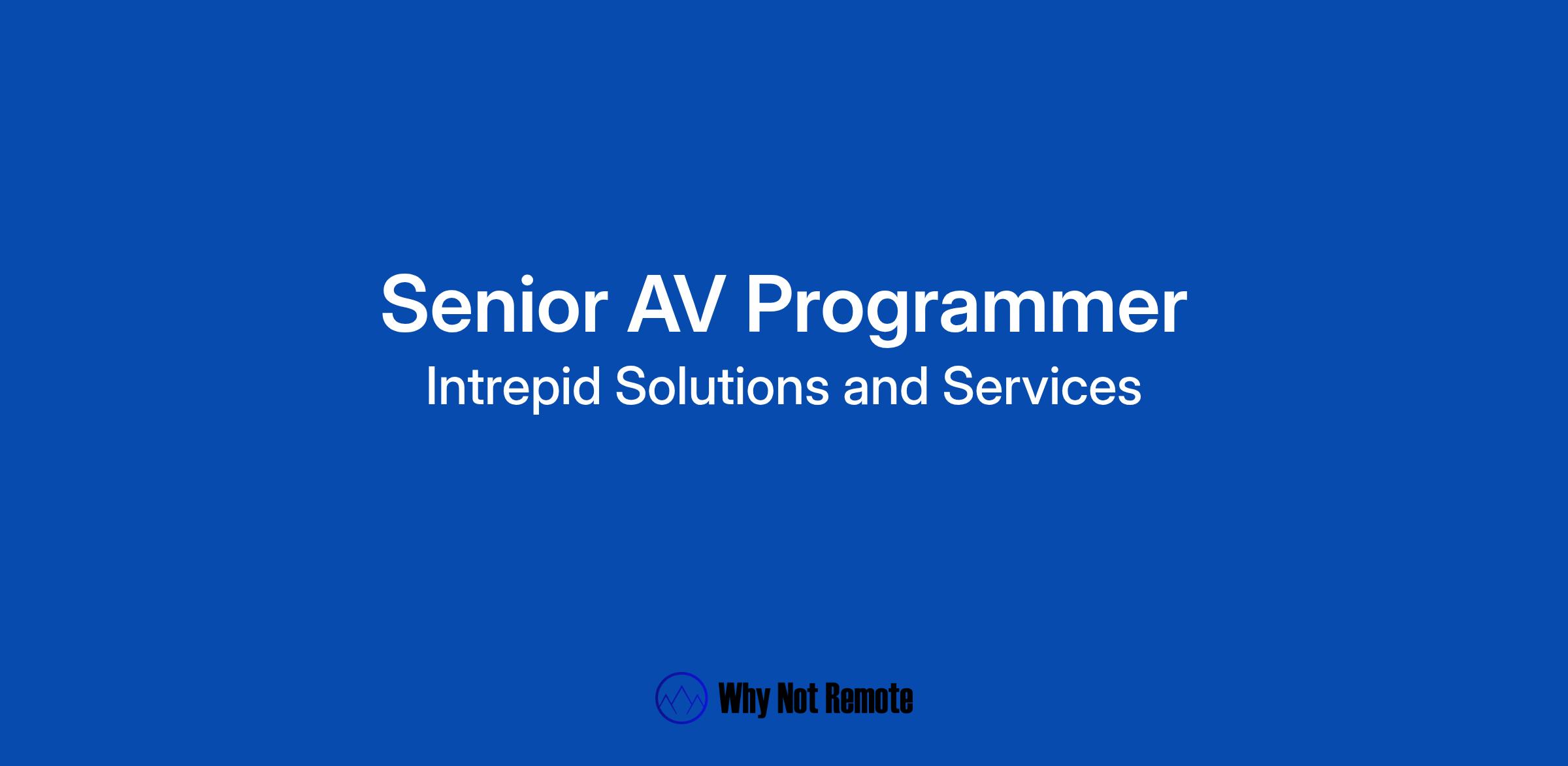 Senior AV Programmer
Intrepid Solutions and Services

Why Not Remote